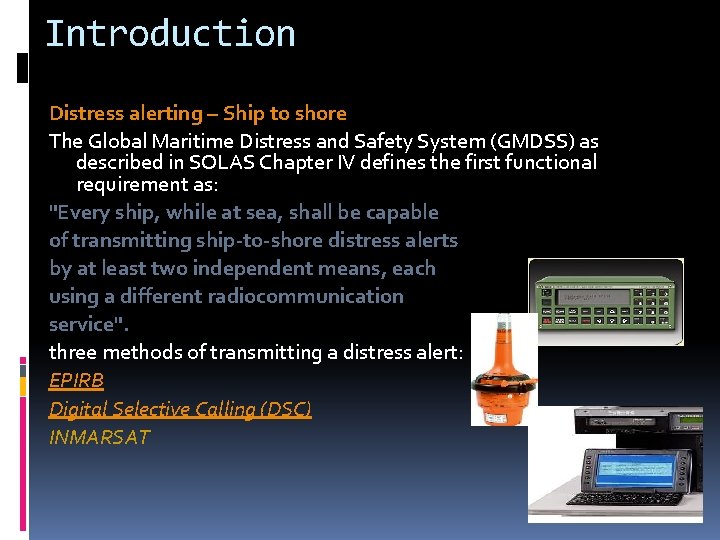 Introduction

Distress alerting – Ship to shore

The Global Maritime Distress and Safety System (GMDSS) as described in SOLAS Chapter IV defines the first functional requirement as:

"Every ship, while at sea, shall be capable of transmitting ship-to-shore distress alerts by at least two independent means, each using a different radiocommunication service".

three methods of transmitting a distress alert:

EPIRB

Digital Selective Calling (DSC)

INMARSAT